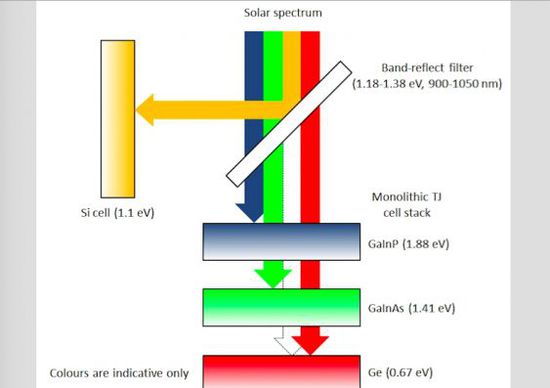 Solar spectrum

Band-reflect filter
(1.18-1.38 eV, 900-1050 nm)

Si cell (1.1 eV)

Monolithic TJ
cell stack

GaInP (1.88 eV)

GaInAs (1.41 eV)

Colours are indicative only

Ge (0.67 eV)